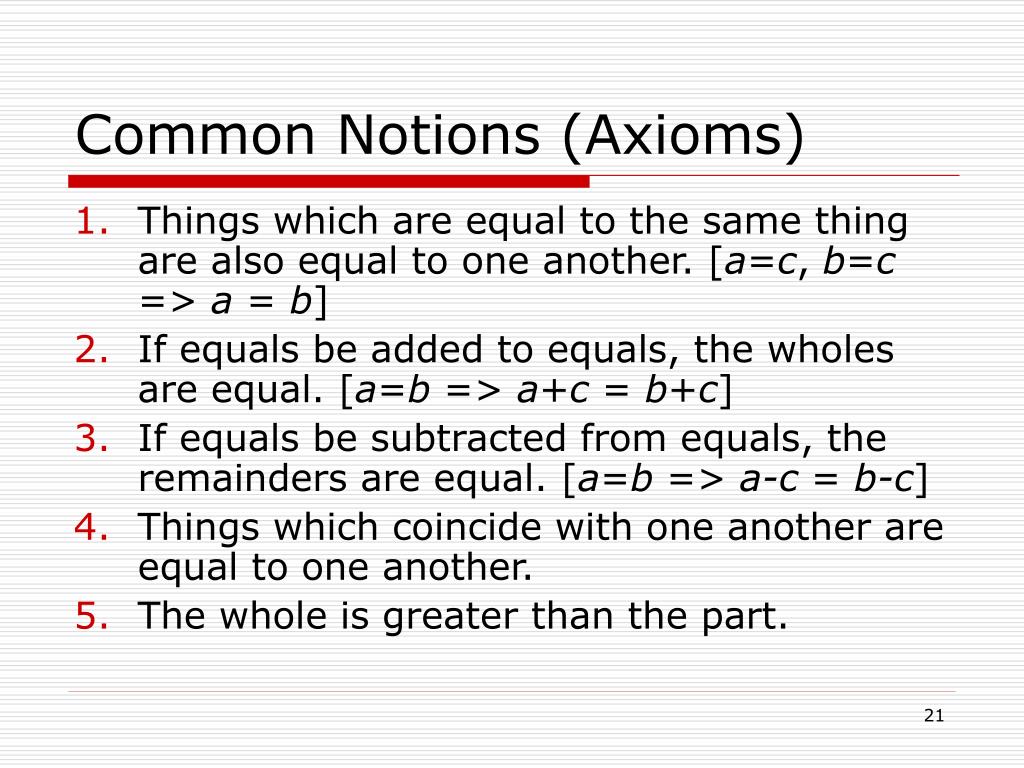 Common Notions (Axioms)

1. Things which are equal to the same thing are also equal to one another. [$a=c$, $b=c$ => $a = b$]
2. If equals be added to equals, the wholes are equal. [$a=b$ => $a+c = b+c$]
3. If equals be subtracted from equals, the remainders are equal. [$a=b$ => $a-c = b-c$]
4. Things which coincide with one another are equal to one another.
5. The whole is greater than the part.

21